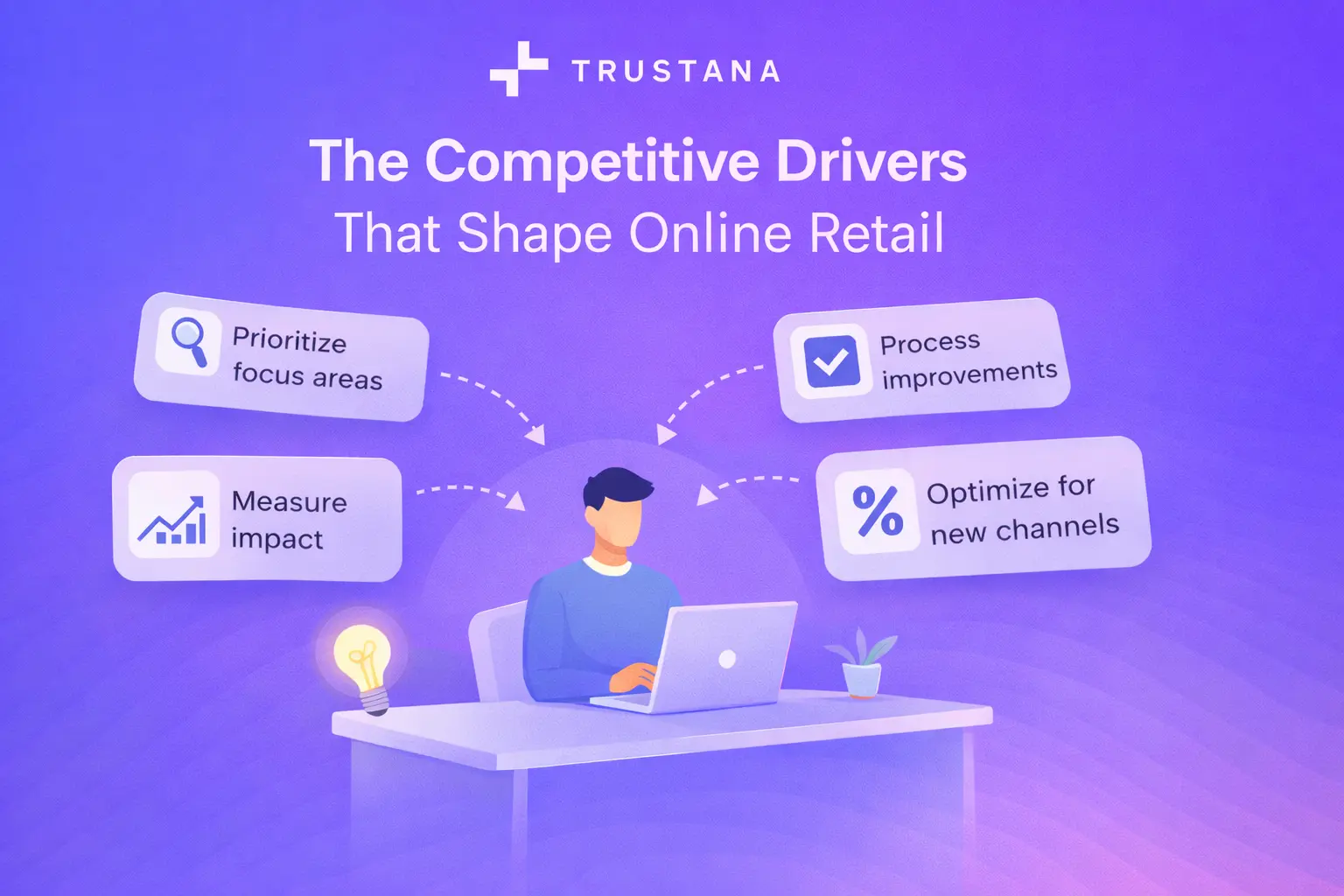 TRUSTANA

The Competitive Drivers
That Shape Online Retail

Prioritize focus areas

Process improvements

Measure impact

%

Optimize for new channels